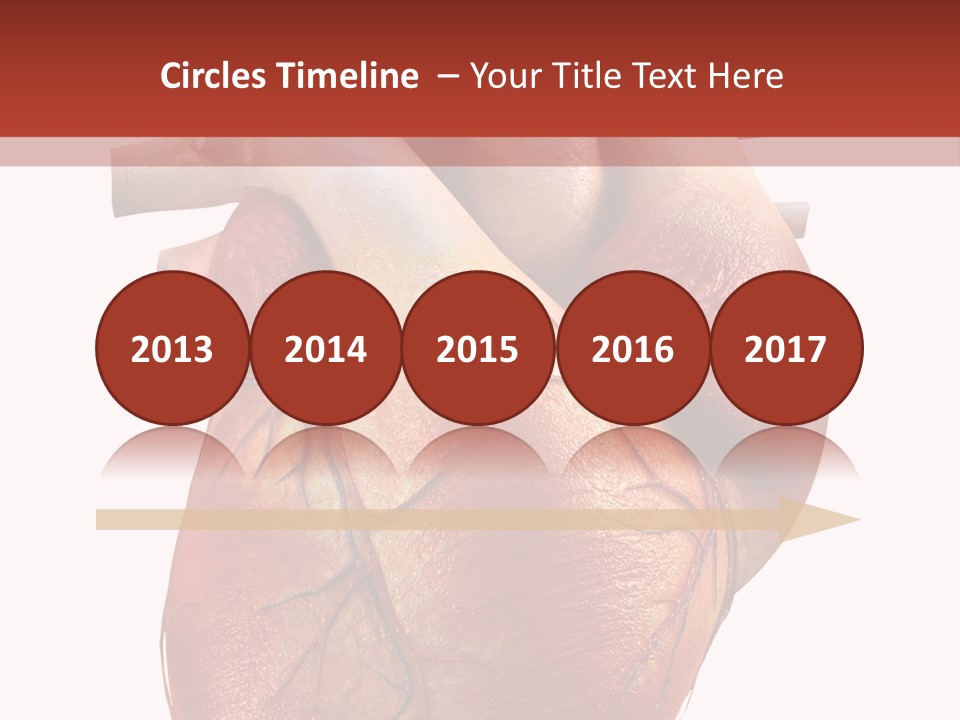 Circles Timeline – Your Title Text Here

2013

2014

2015

2016

2017